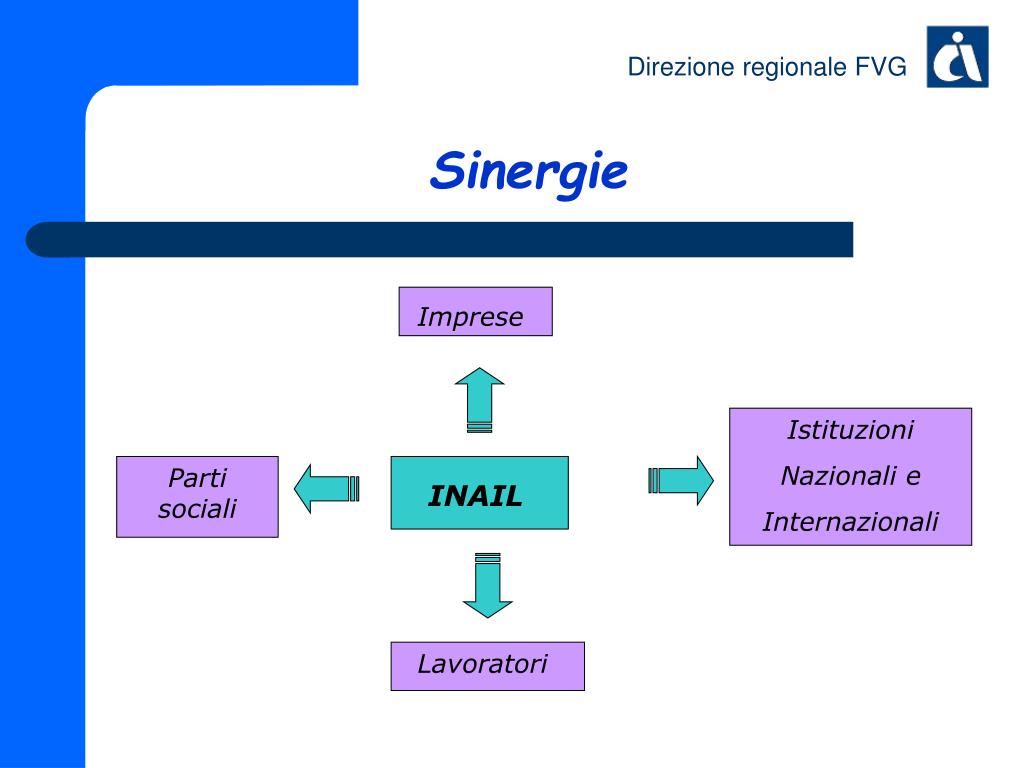 Direzione regionale FVG

Sinergie

Imprese

Parti sociali

INAIL

Istituzioni Nazionali e Internazionali

Lavoratori